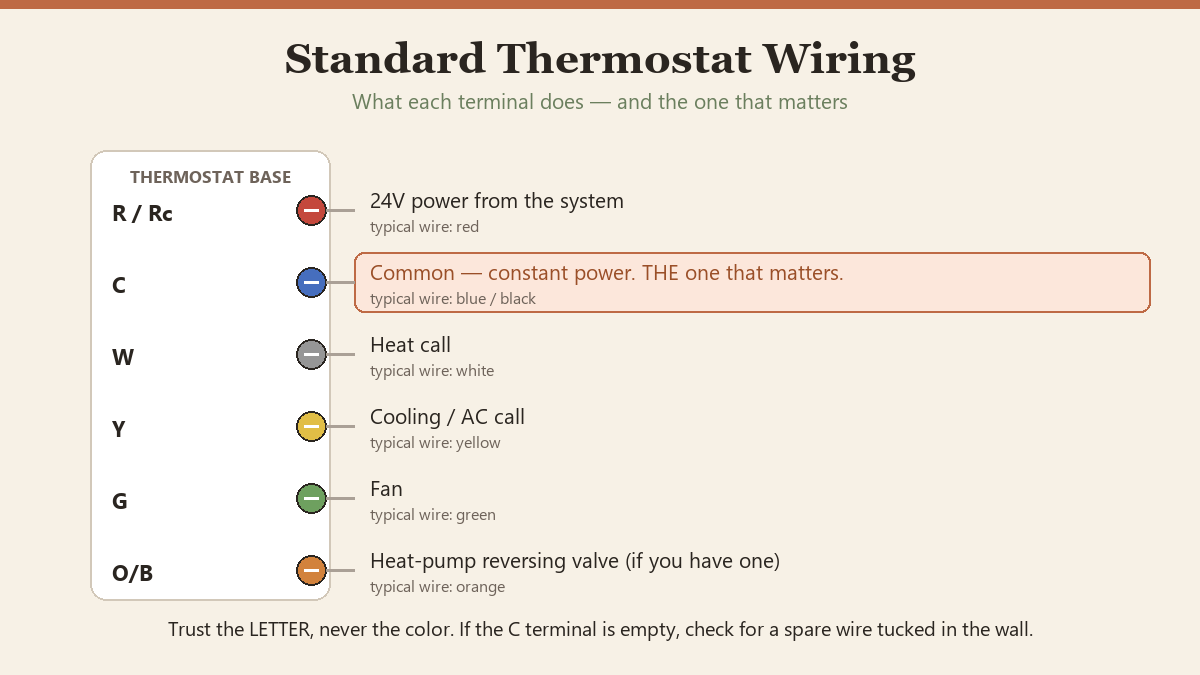 Standard Thermostat Wiring

What each terminal does — and the one that matters

THERMOSTAT BASE

R / Rc
24V power from the system
typical wire: red

C
Common — constant power. THE one that matters.
typical wire: blue / black

W
Heat call
typical wire: white

Y
Cooling / AC call
typical wire: yellow

G
Fan
typical wire: green

O/B
Heat-pump reversing valve (if you have one)
typical wire: orange

Trust the LETTER, never the color. If the C terminal is empty, check for a spare wire tucked in the wall.